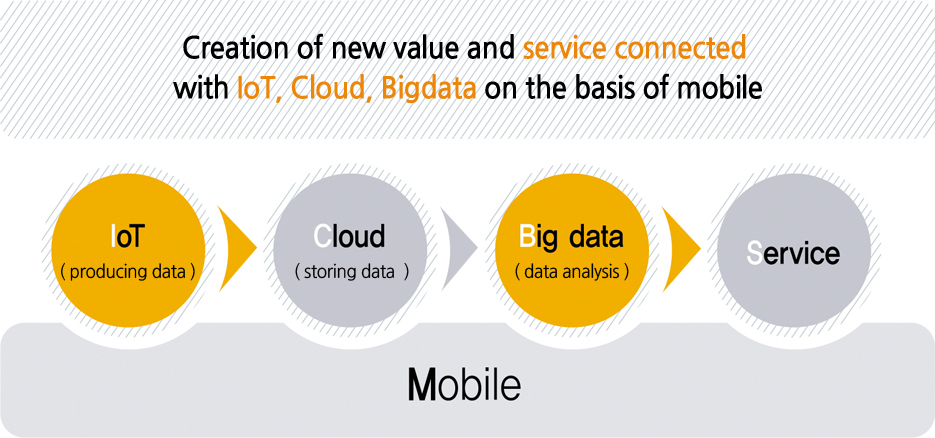 Creation of new value and service connected with IoT, Cloud, Bigdata on the basis of mobile

IoT
( producing data )

Cloud
( storing data )

Big data
( data analysis )

Service

Mobile